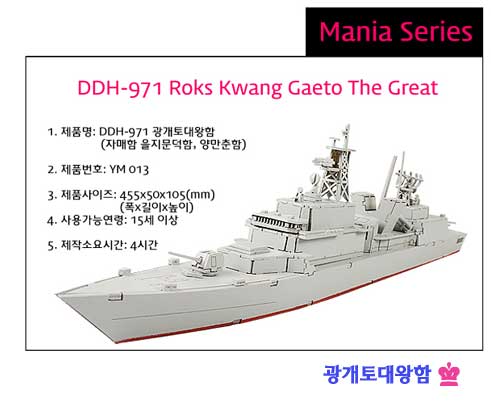 Mania Series

DDH-971 Roks Kwang Gaeto The Great

1. 제품명: DDH-971 광개토대왕함
(자매함 을지문덕함, 양만춘함)

2. 제품번호: YM 013

3. 제품사이즈: 455x50x105(mm)
(폭x길이x높이)

4. 사용가능연령: 15세 이상

5. 제작소요시간: 4시간

광개토대왕함